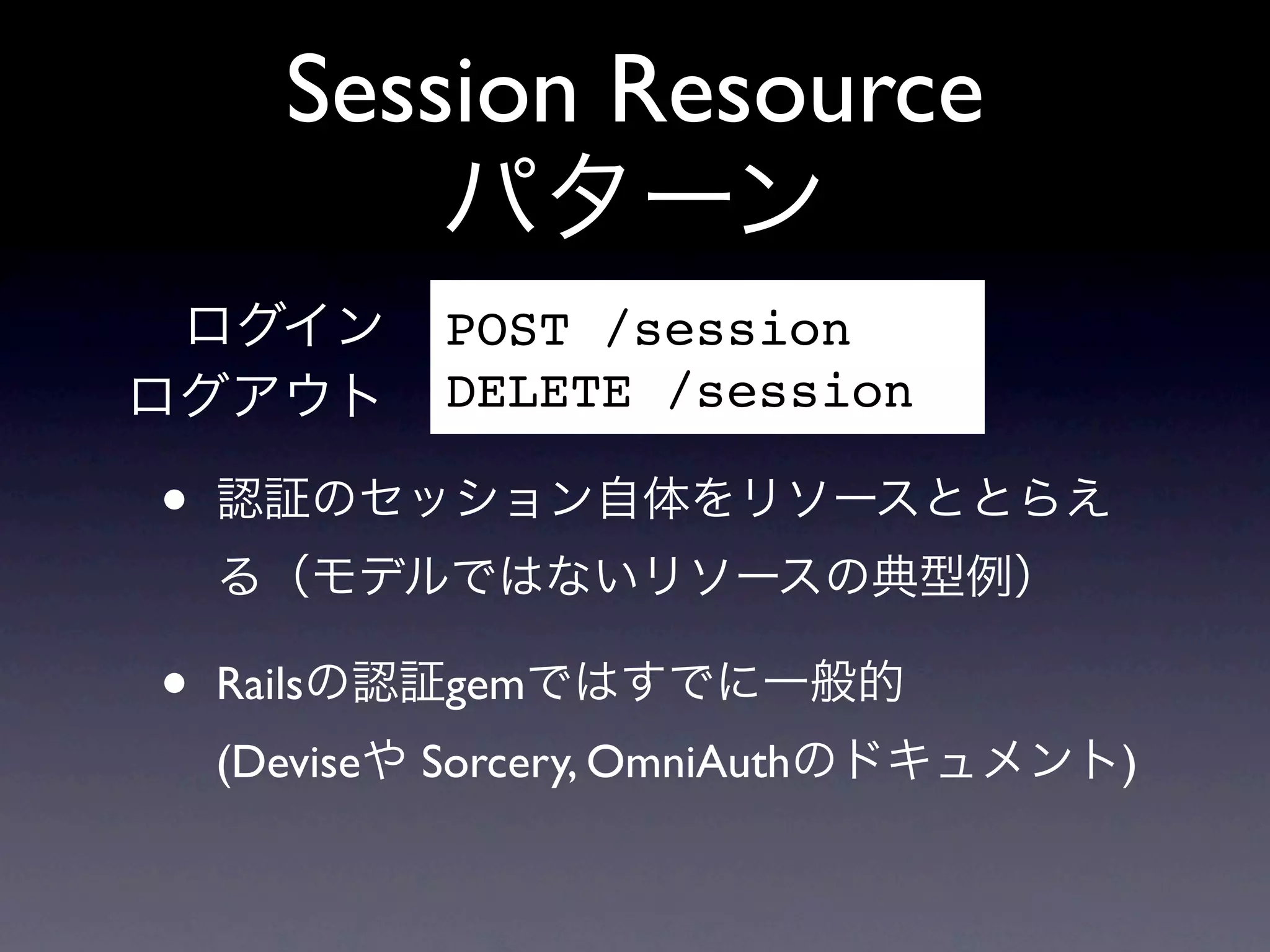 Session Resource
パターン

ログイン
ログアウト

POST /session
DELETE /session

• 認証のセッション自体をリソースととらえる（モデルではないリソースの典型例）

• Railsの認証gemではすでに一般的 (Deviseや Sorcery, OmniAuthのドキュメント)